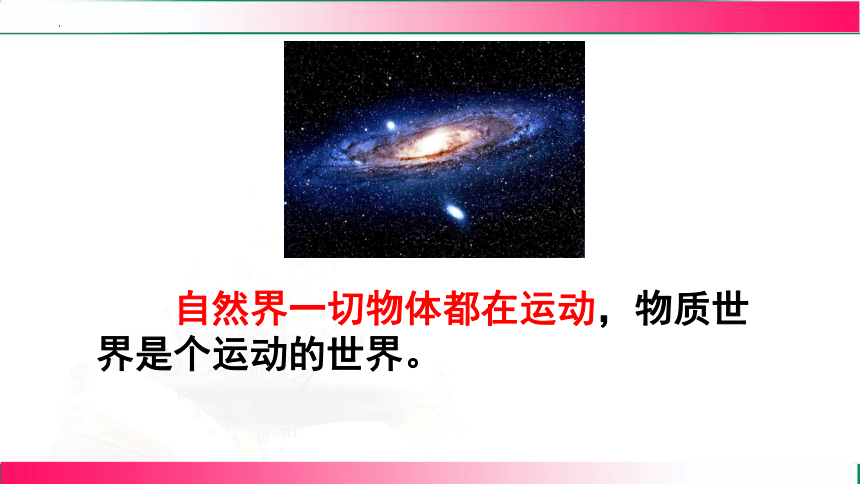 自然界一切物体都在运动，物质世界是个运动的世界。